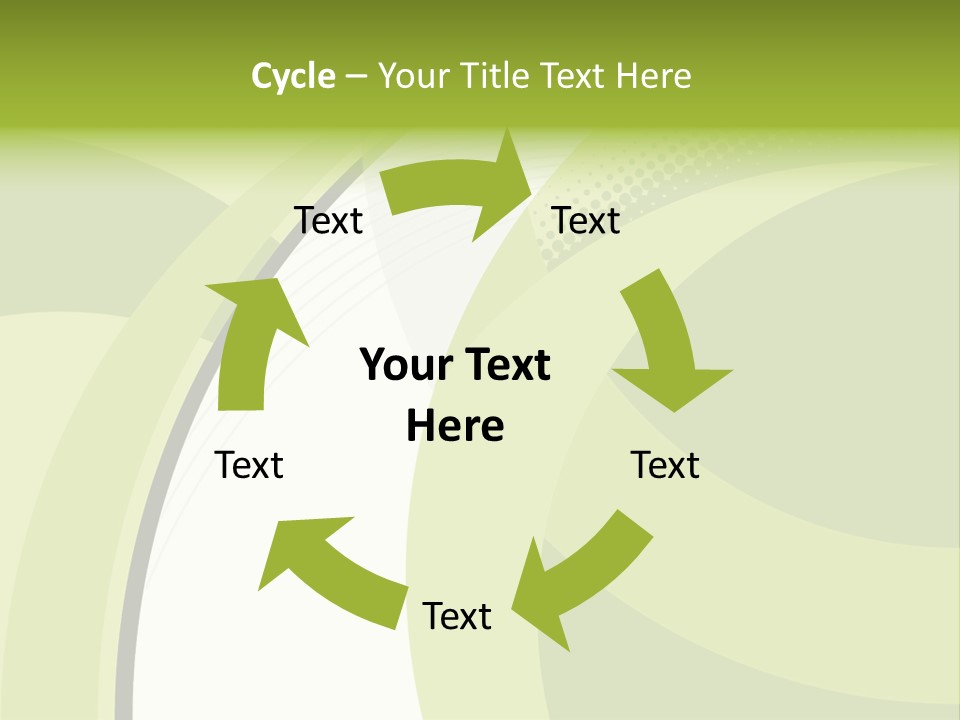 Cycle – Your Title Text Here

Text

Text

Your Text Here

Text

Text

Text